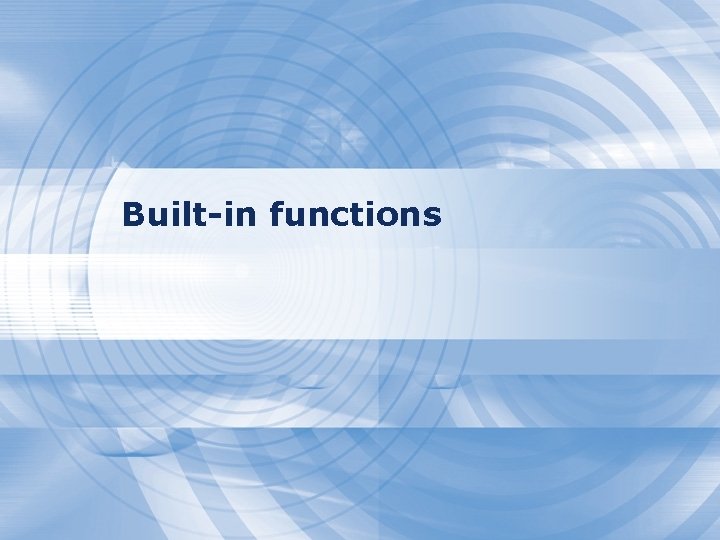 Built-in functions